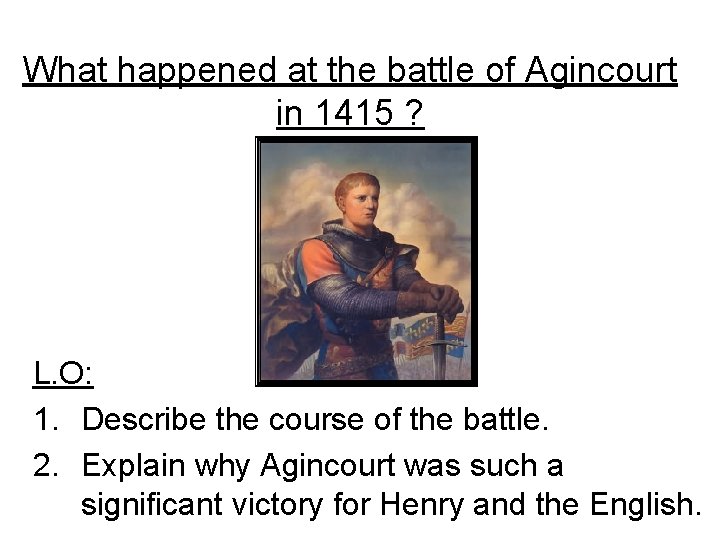 What happened at the battle of Agincourt in 1415 ?

L.O:

1. Describe the course of the battle.
2. Explain why Agincourt was such a significant victory for Henry and the English.